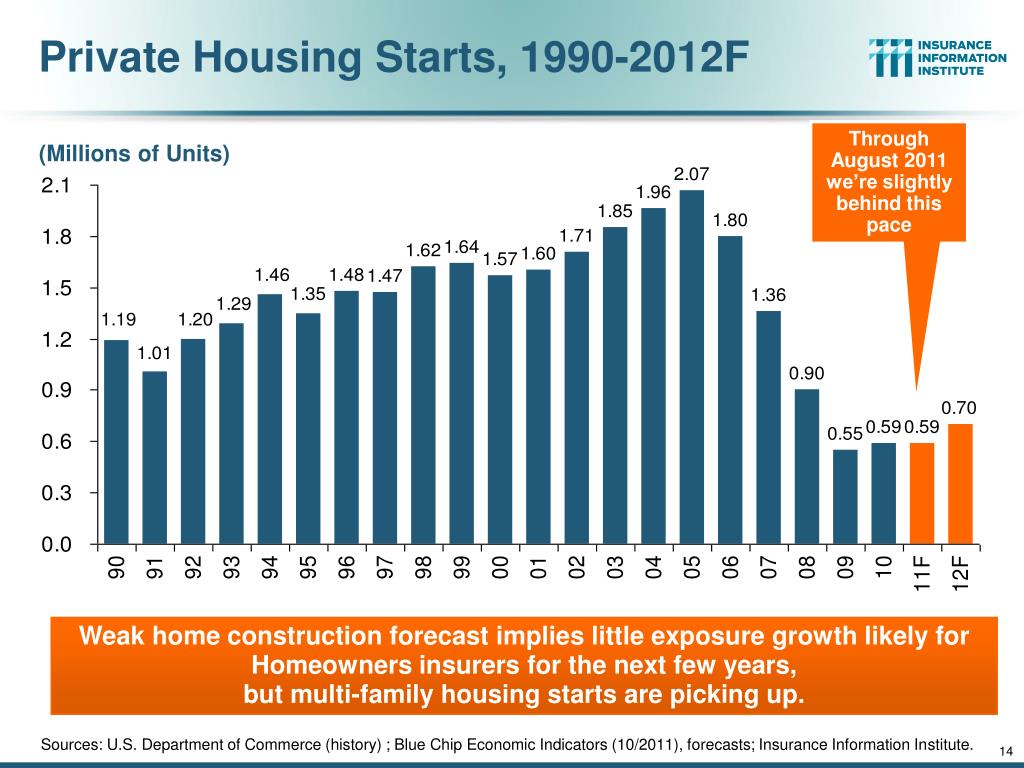 Private Housing Starts, 1990-2012F

INSURANCE INFORMATION INSTITUTE

(Millions of Units)

Through August 2011 we're slightly behind this pace

2.1
1.8
1.5
1.2
0.9
0.6
0.3
0.0

1.19 1.01 1.20 1.29 1.46 1.35 1.48 1.47 1.62 1.64 1.57 1.60 1.71 1.85 1.96 2.07 1.80 1.36 0.90 0.55 0.59 0.59 0.70

90 91 92 93 94 95 96 97 98 99 00 01 02 03 04 05 06 07 08 09 10 11F 12F

Weak home construction forecast implies little exposure growth likely for Homeowners insurers for the next few years, but multi-family housing starts are picking up.

Sources: U.S. Department of Commerce (history) ; Blue Chip Economic Indicators (10/2011), forecasts; Insurance Information Institute.

14